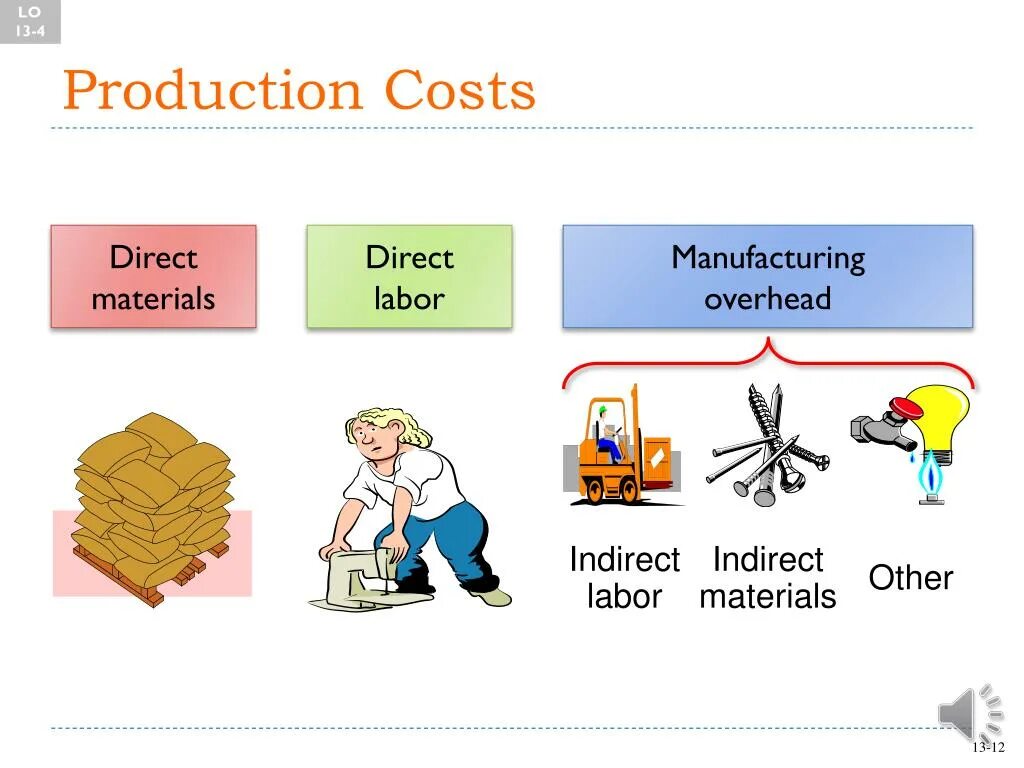 LO
13-4

Production Costs

Direct materials

Direct labor

Manufacturing overhead

Indirect labor

Indirect materials

Other

13-12